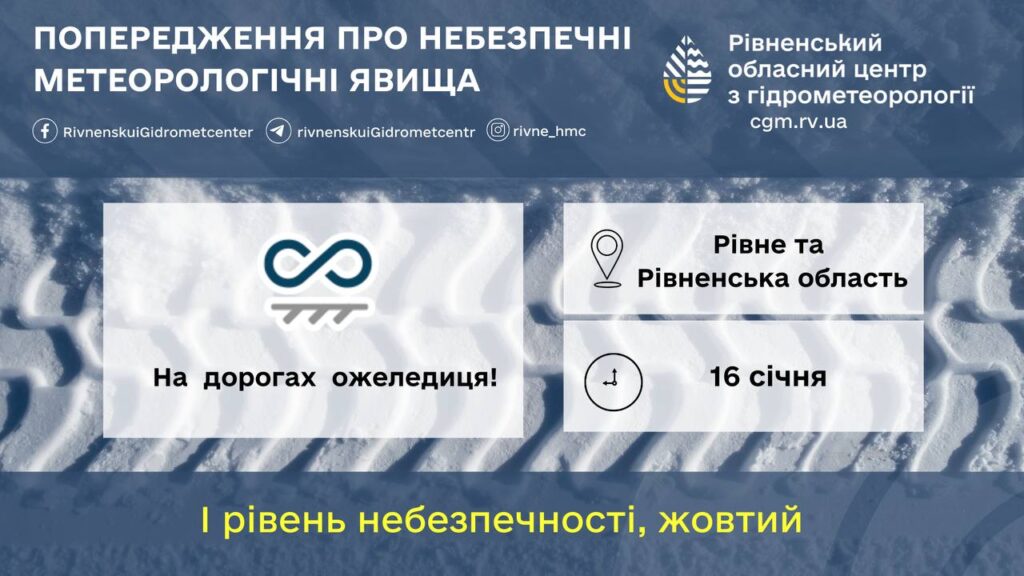 ПОПЕРЕДЖЕННЯ ПРО НЕБЕЗПЕЧНІ МЕТЕОРОЛОГІЧНІ ЯВИЩА

RivnenskuiGidrometcenter rivnenskuiGidrometcentr rivne_hmc

Рівненський обласний центр з гідрометеорології
cgm.rv.ua

На дорогах ожеледиця!

Рівне та Рівненська область

16 січня

І рівень небезпечності, жовтий